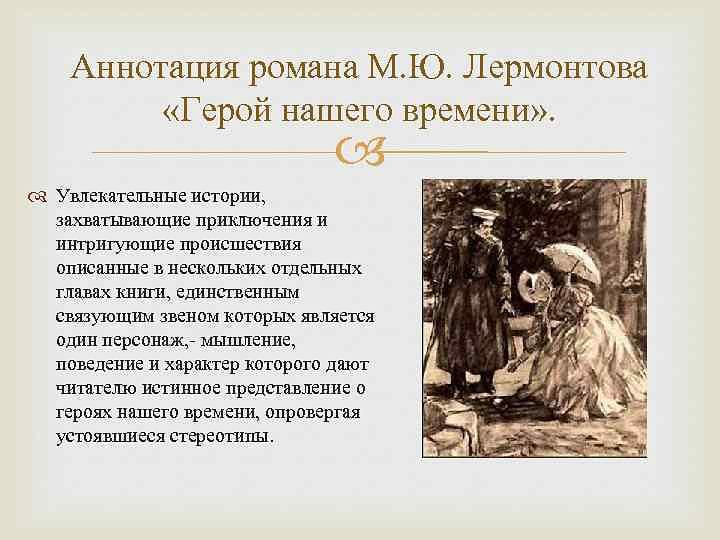 Аннотация романа М.Ю. Лермонтова «Герой нашего времени».

Увлекательные истории, захватывающие приключения и интригующие происшествия описанные в нескольких отдельных главах книги, единственным связующим звеном которых является один персонаж,- мышление, поведение и характер которого дают читателю истинное представление о героях нашего времени, опровергая устоявшиеся стереотипы.